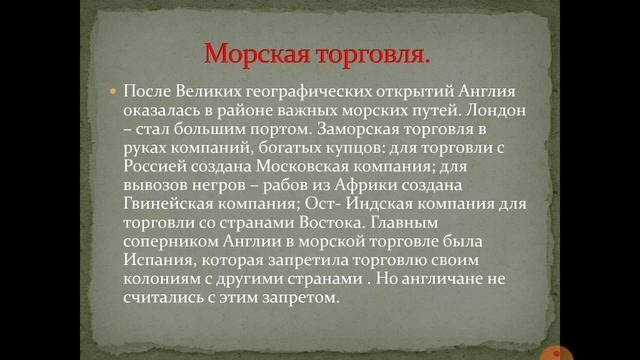 Морская торговля.

После Великих географических открытий Англия оказалась в районе важных морских путей. Лондон – стал большим портом. Заморская торговля в руках компаний, богатых купцов: для торговли с Россией создана Московская компания; для вывозов негров – рабов из Африки создана Гвинейская компания; Ост- Индская компания для торговли со странами Востока. Главным соперником Англии в морской торговле была Испания, которая запретила торговлю своим колониям с другими странами . Но англичане не считались с этим запретом.